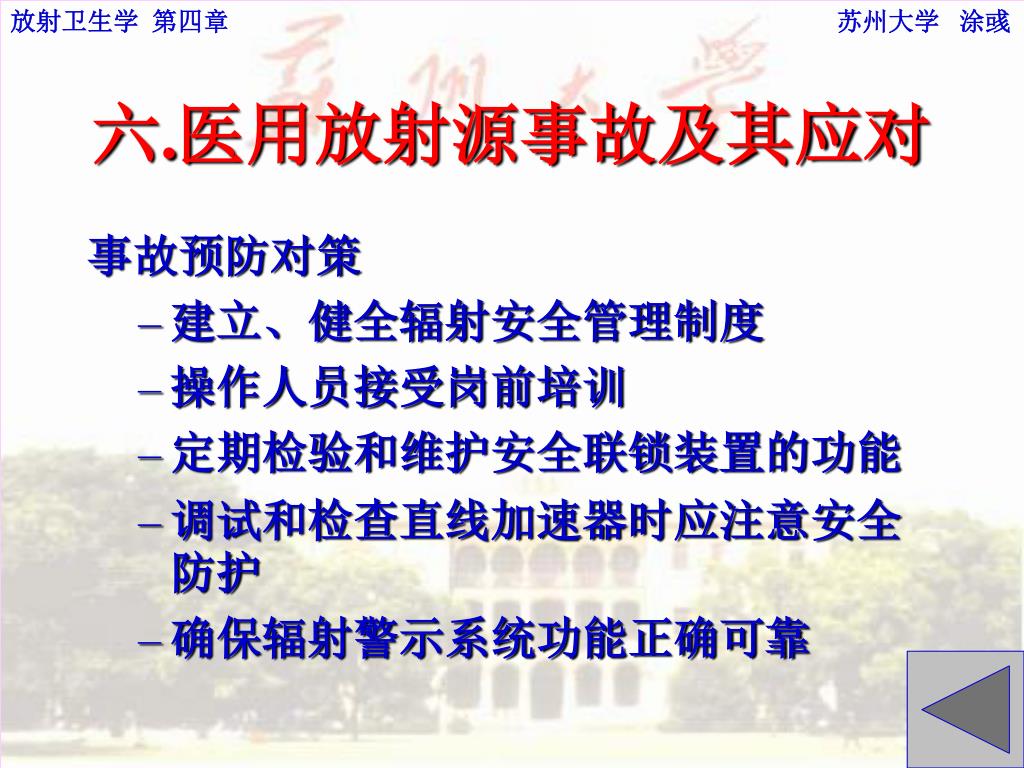 放射卫生学 第四章

苏州大学 涂彧

六.医用放射源事故及其应对

事故预防对策

– 建立、健全辐射安全管理制度

– 操作人员接受岗前培训

– 定期检验和维护安全联锁装置的功能

– 调试和检查直线加速器时应注意安全防护

– 确保辐射警示系统功能正确可靠